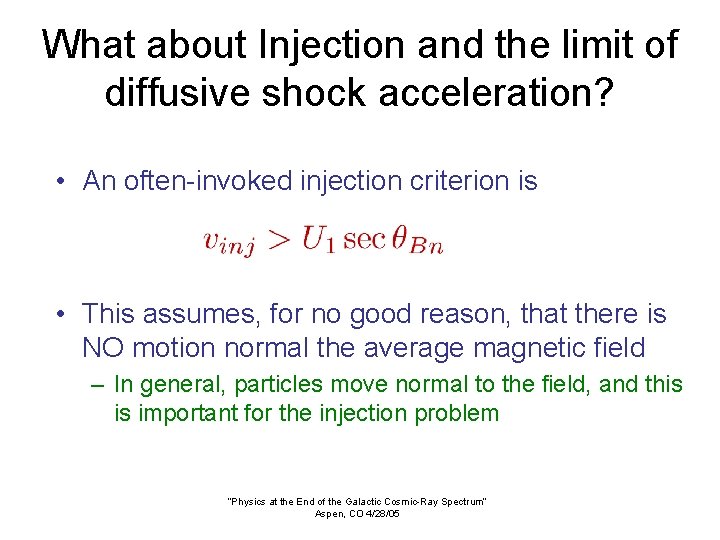 What about Injection and the limit of diffusive shock acceleration?

• An often-invoked injection criterion is

$v_{inj} > U_1 \sec\theta_{Bn}$

• This assumes, for no good reason, that there is NO motion normal the average magnetic field

– In general, particles move normal to the field, and this is important for the injection problem

"Physics at the End of the Galactic Cosmic-Ray Spectrum"
Aspen, CO 4/28/05